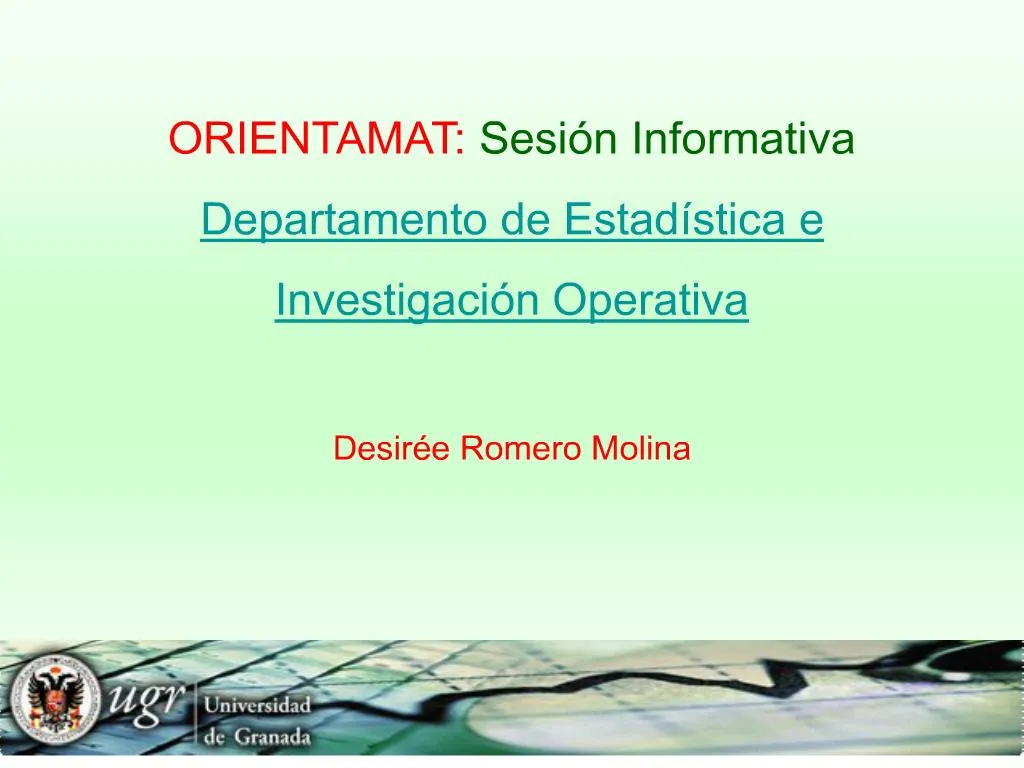 ORIENTAMAT: Sesión Informativa

Departamento de Estadística e Investigación Operativa

Desirée Romero Molina

ugr Universidad de Granada